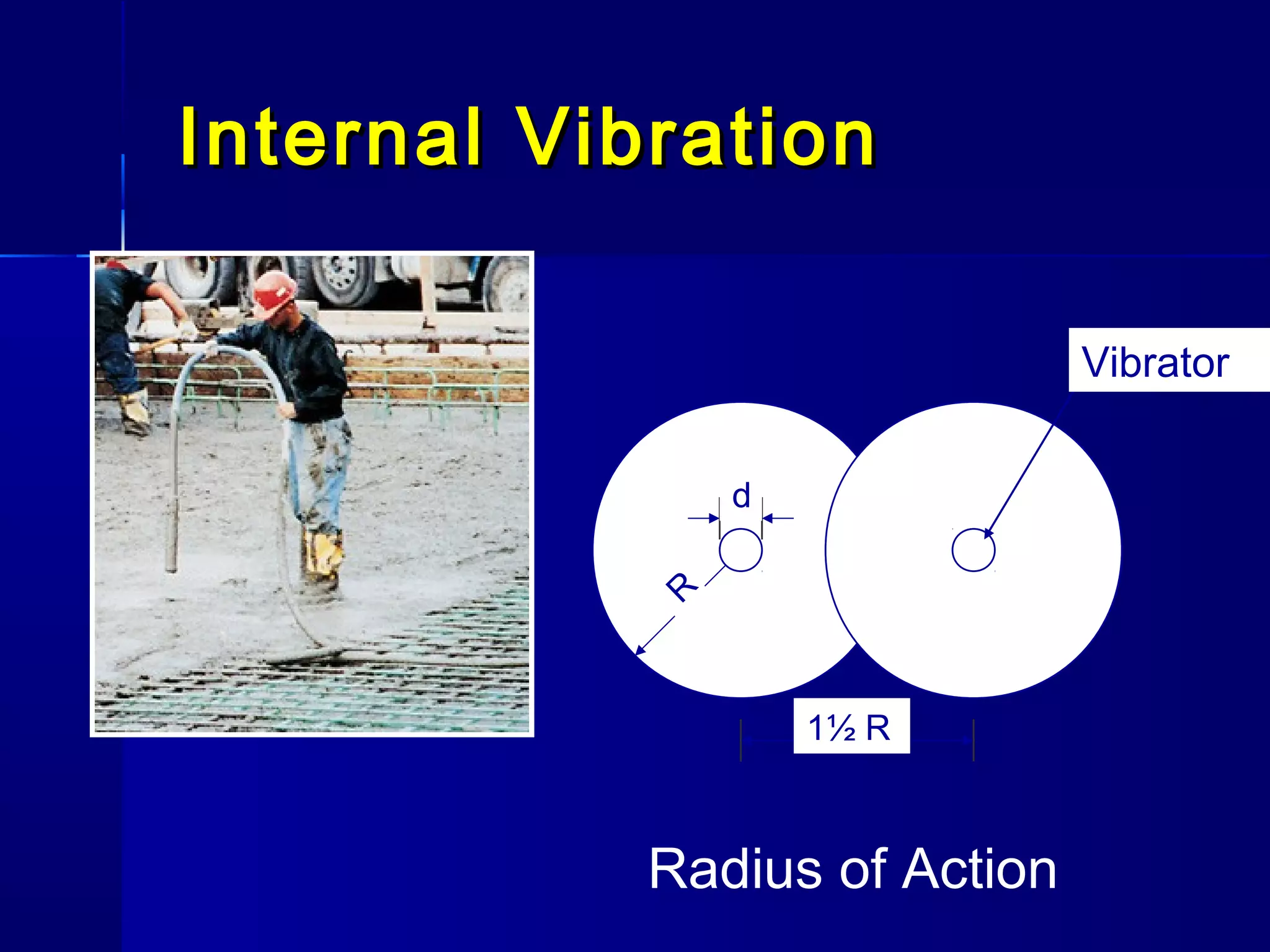 Internal Vibration

Vibrator

d

R

1½ R

Radius of Action